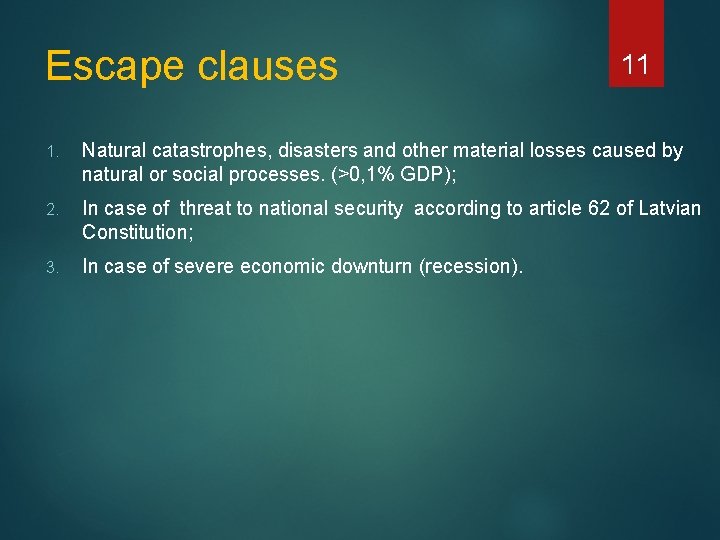 Escape clauses

11

1. Natural catastrophes, disasters and other material losses caused by natural or social processes. (>0,1% GDP);

2. In case of threat to national security according to article 62 of Latvian Constitution;

3. In case of severe economic downturn (recession).